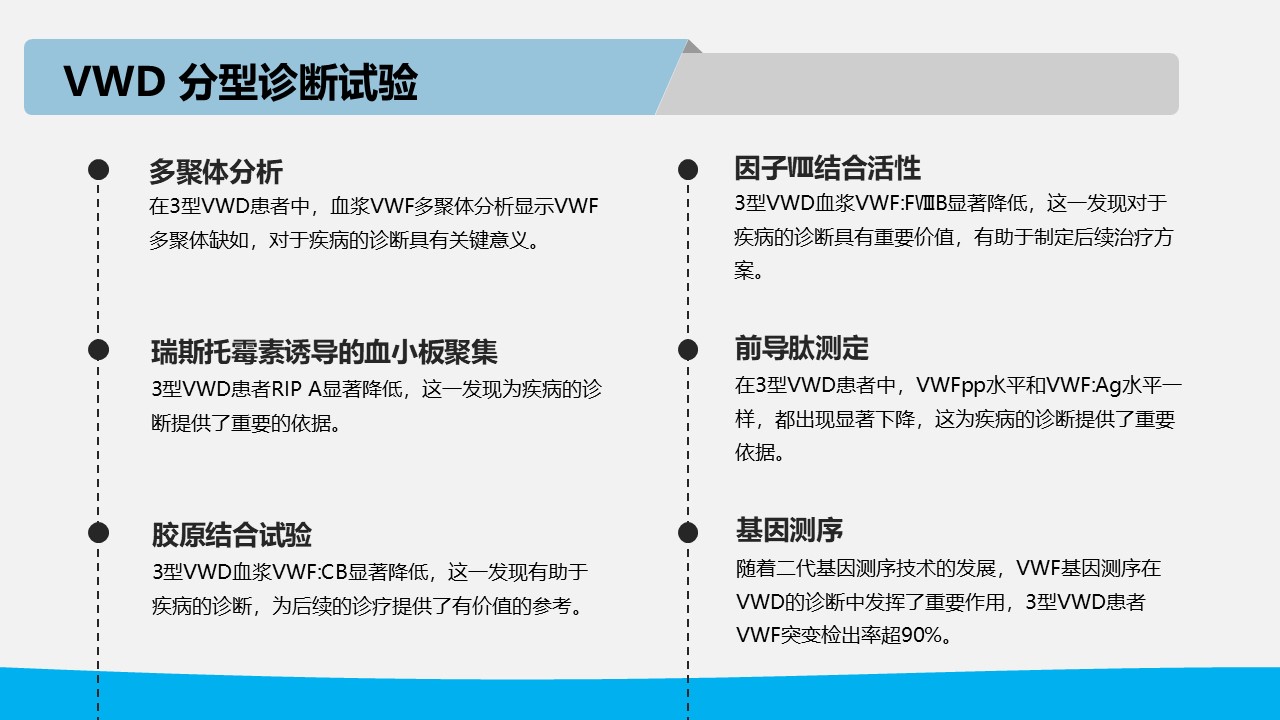 VWD 分型诊断试验

多聚体分析
在3型VWD患者中，血浆VWF多聚体分析显示VWF多聚体缺如，对于疾病的诊断具有关键意义。

瑞斯托霉素诱导的血小板聚集
3型VWD患者RIP A显著降低，这一发现为疾病的诊断提供了重要的依据。

胶原结合试验
3型VWD血浆VWF:CB显著降低，这一发现有助于疾病的诊断，为后续的诊疗提供了有价值的参考。

因子Ⅷ结合活性
3型VWD血浆VWF:FⅧB显著降低，这一发现对于疾病的诊断具有重要价值，有助于制定后续治疗方案。

前导肽测定
在3型VWD患者中，VWFpp水平和VWF:Ag水平一样，都出现显著下降，这为疾病的诊断提供了重要依据。

基因测序
随着二代基因测序技术的发展，VWF基因测序在VWD的诊断中发挥了重要作用，3型VWD患者VWF突变检出率超90%。